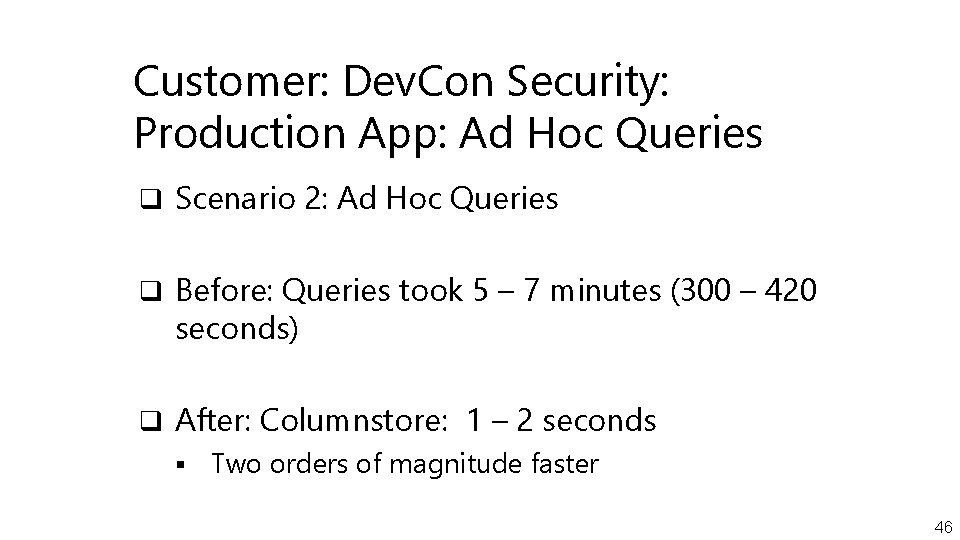 Customer: DevCon Security: Production App: Ad Hoc Queries

❑ Scenario 2: Ad Hoc Queries

❑ Before: Queries took 5 – 7 minutes (300 – 420 seconds)

❑ After: Columnstore: 1 – 2 seconds

▪ Two orders of magnitude faster

46